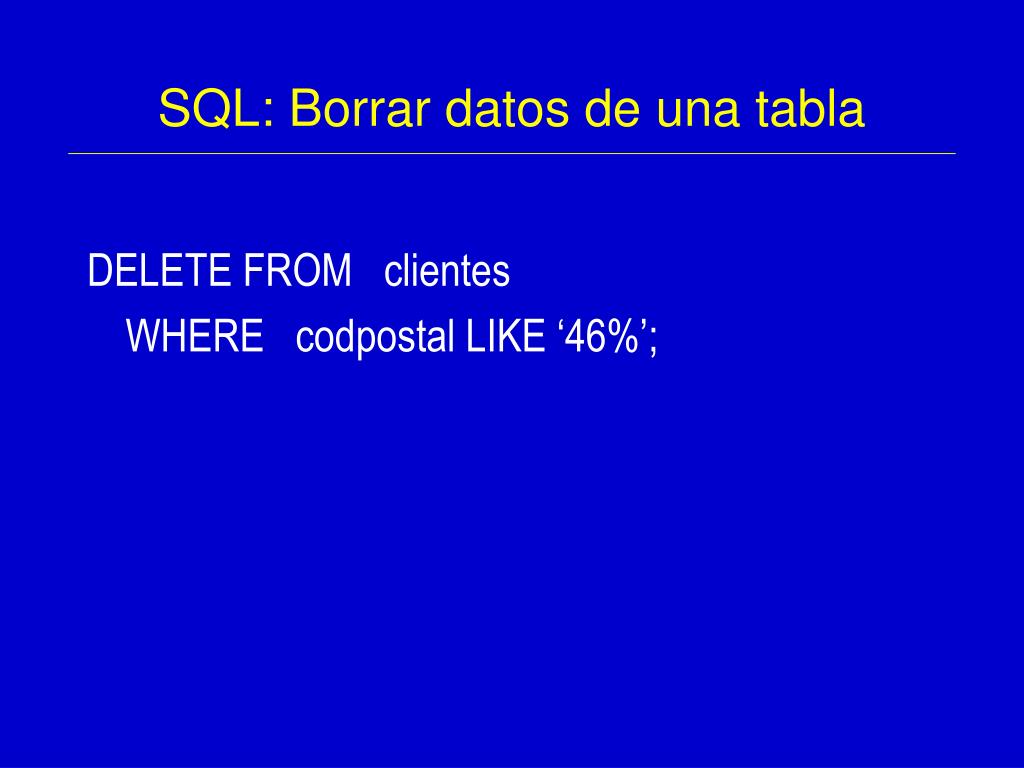 SQL: Borrar datos de una tabla

DELETE FROM clientes
WHERE codpostal LIKE ‘46%’;